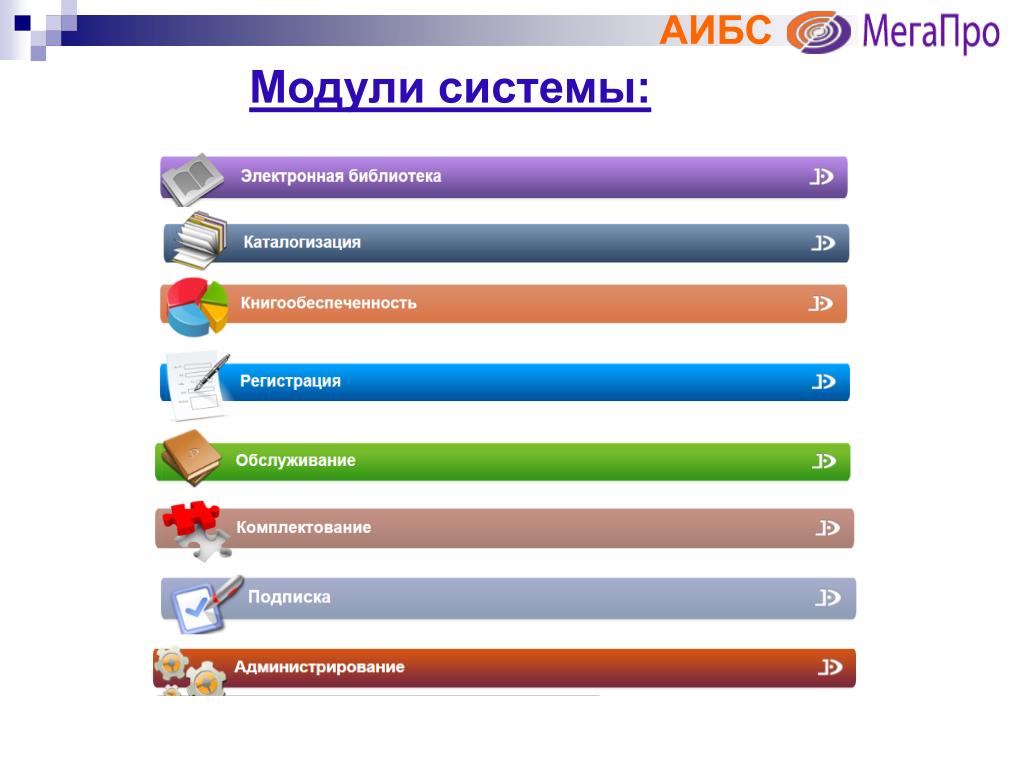 АИБС МегаПро

Модули системы:

Электронная библиотека

Каталогизация

Книгообеспеченность

Регистрация

Обслуживание

Комплектование

Подписка

Администрирование